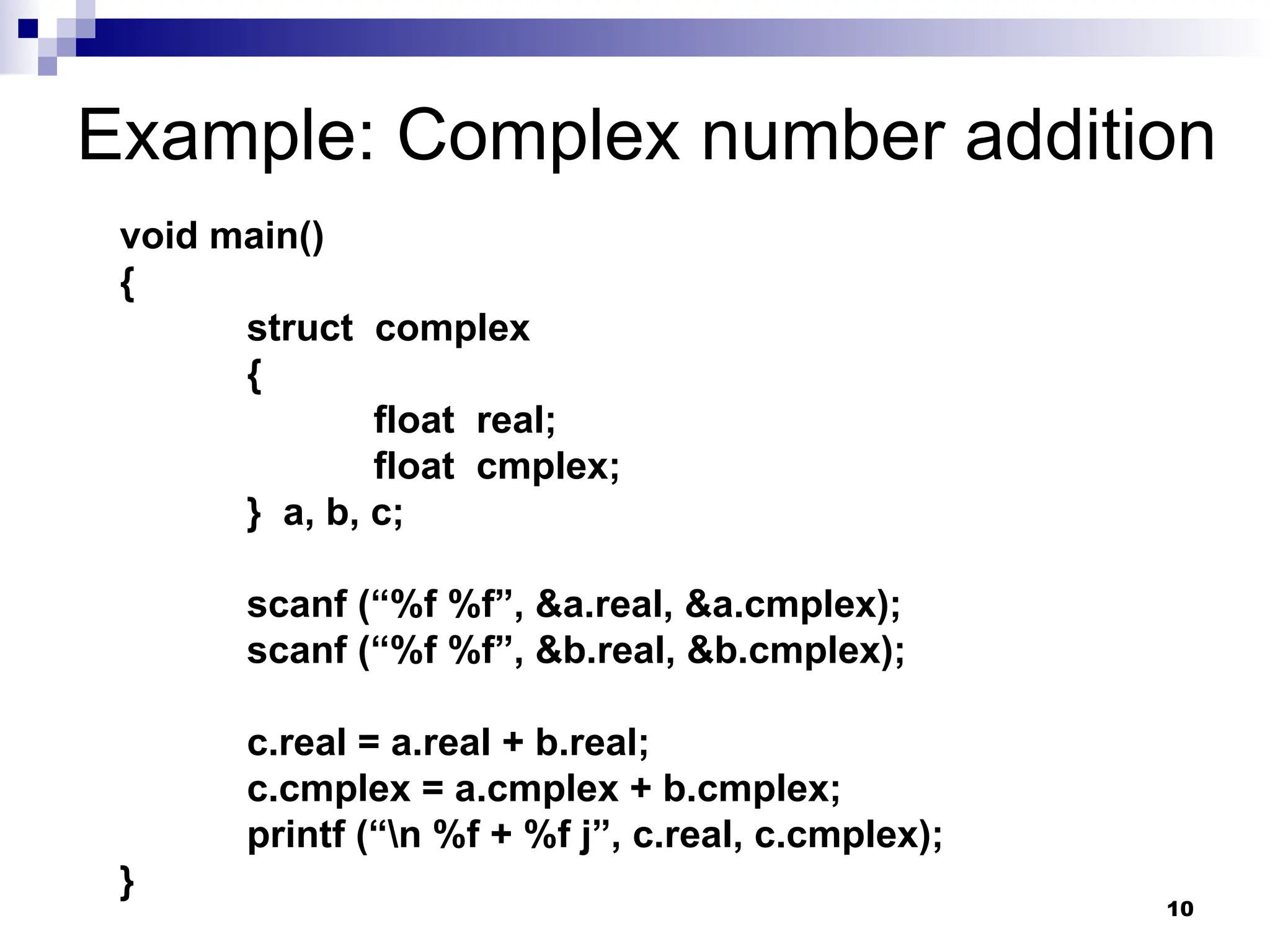 Example: Complex number addition

void main()
{
struct complex
{
float real;
float cmplex;
} a, b, c;

scanf (“%f %f”, &a.real, &a.cmplex);
scanf (“%f %f”, &b.real, &b.cmplex);

c.real = a.real + b.real;
c.cmplex = a.cmplex + b.cmplex;
printf (“\n %f + %f j”, c.real, c.cmplex);
}

10